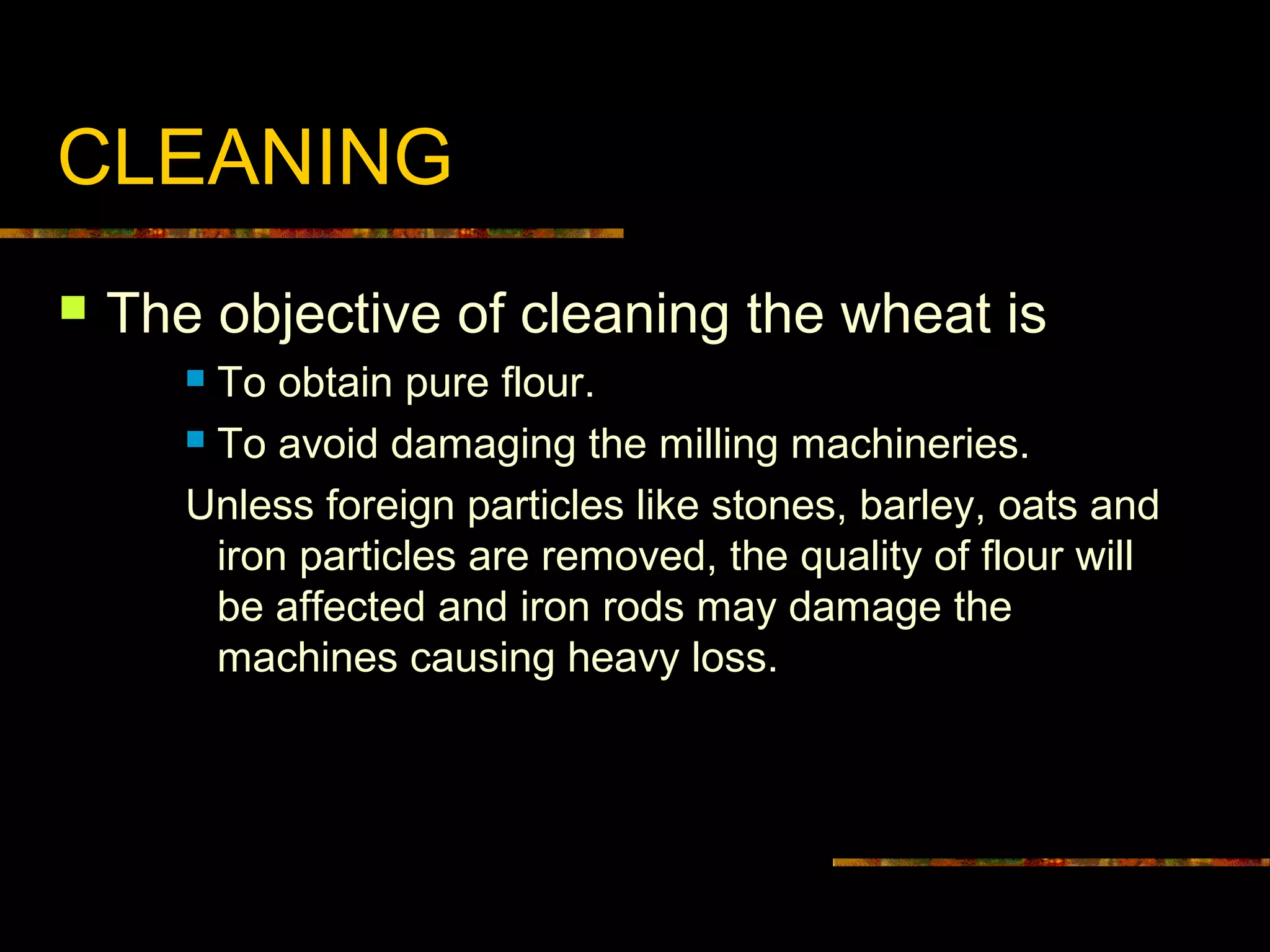 CLEANING

- The objective of cleaning the wheat is
  - To obtain pure flour.
  - To avoid damaging the milling machineries.

Unless foreign particles like stones, barley, oats and iron particles are removed, the quality of flour will be affected and iron rods may damage the machines causing heavy loss.